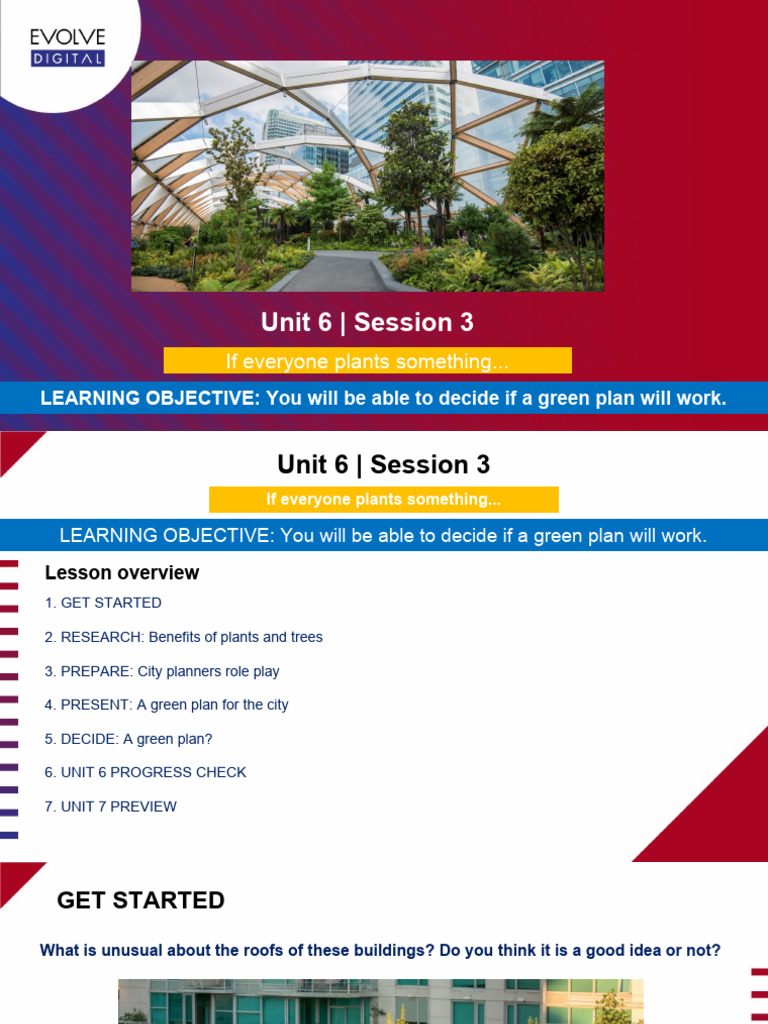 EVOLVE DIGITAL

Unit 6 | Session 3

If everyone plants something...

LEARNING OBJECTIVE: You will be able to decide if a green plan will work.

Unit 6 | Session 3

If everyone plants something...

LEARNING OBJECTIVE: You will be able to decide if a green plan will work.

Lesson overview

1. GET STARTED

2. RESEARCH: Benefits of plants and trees

3. PREPARE: City planners role play

4. PRESENT: A green plan for the city

5. DECIDE: A green plan?

6. UNIT 6 PROGRESS CHECK

7. UNIT 7 PREVIEW

GET STARTED

What is unusual about the roofs of these buildings? Do you think it is a good idea or not?